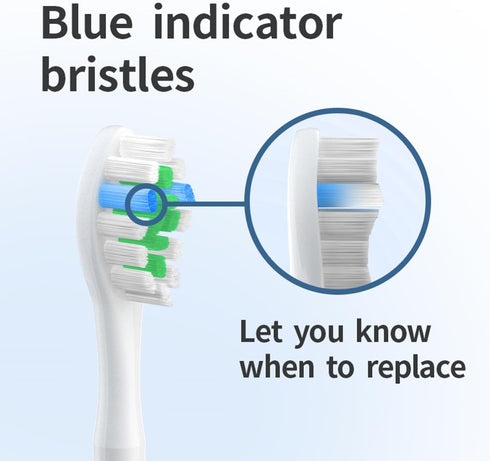 Blue indicator bristles

Let you know when to replace